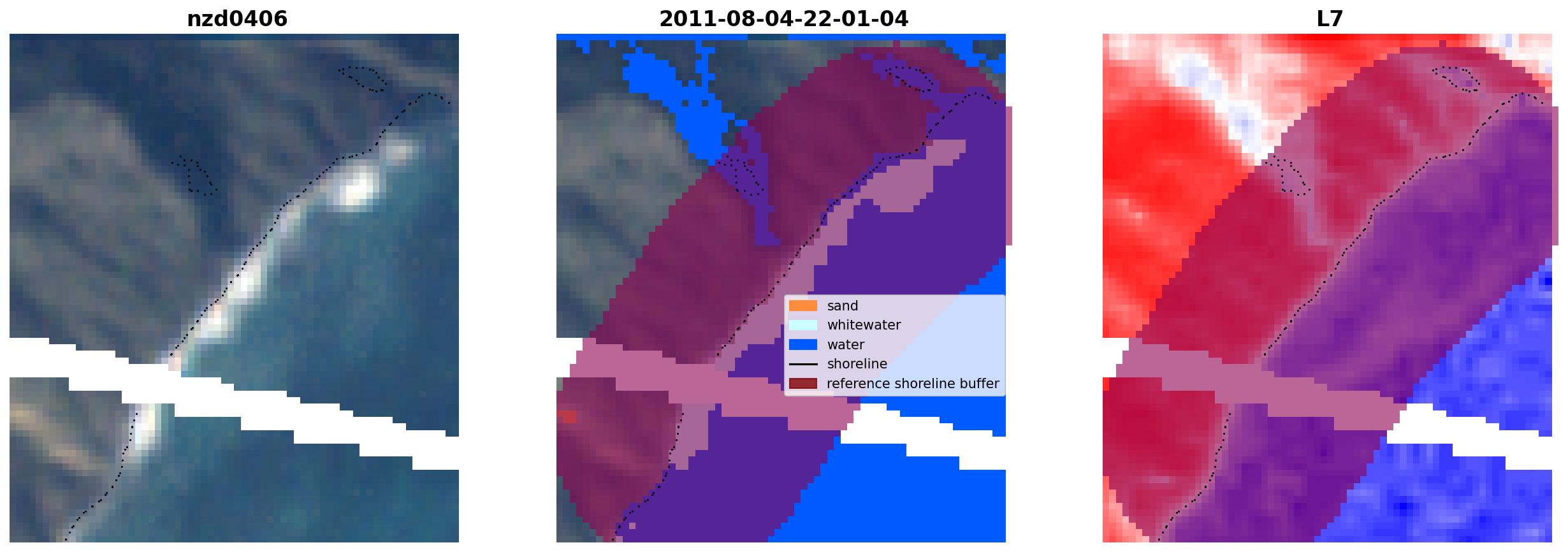 nzd0406

2011-08-04-22-01-04

sand
whitewater
water
shoreline
reference shoreline buffer

L7